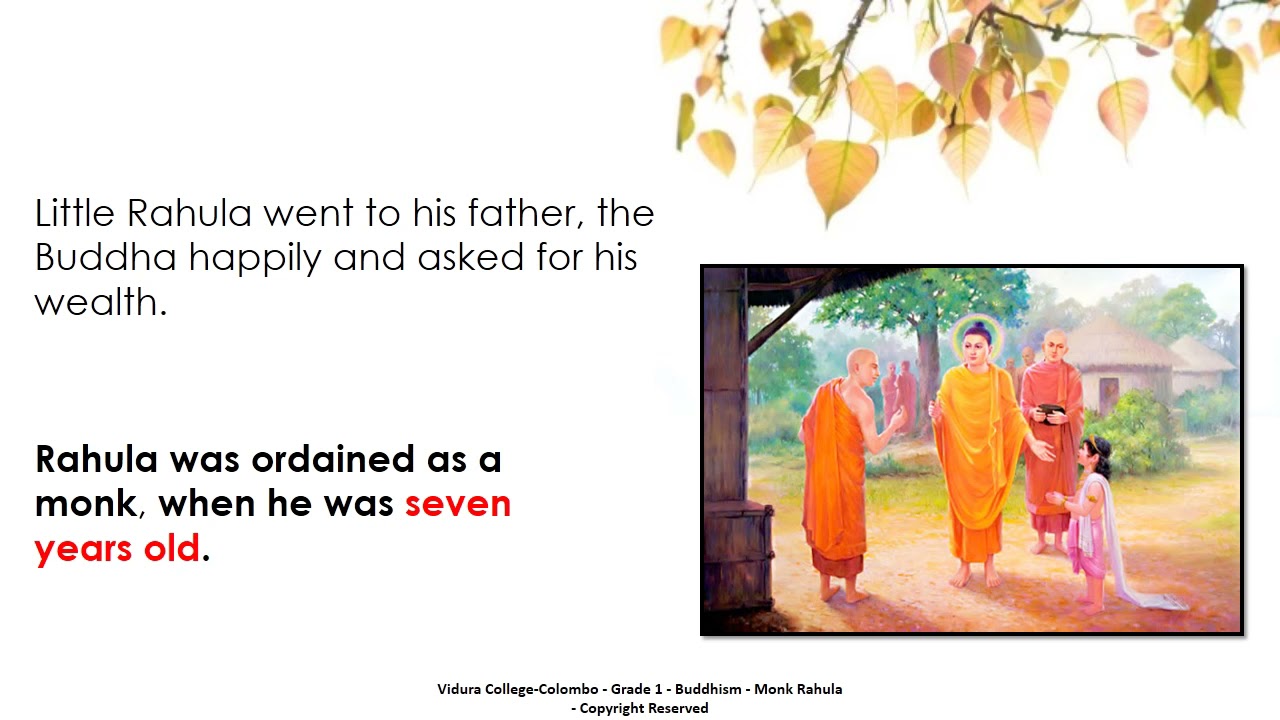 Little Rahula went to his father, the Buddha happily and asked for his wealth.

Rahula was ordained as a monk, when he was seven years old.

Vidura College-Colombo - Grade 1 - Buddhism - Monk Rahula - Copyright Reserved